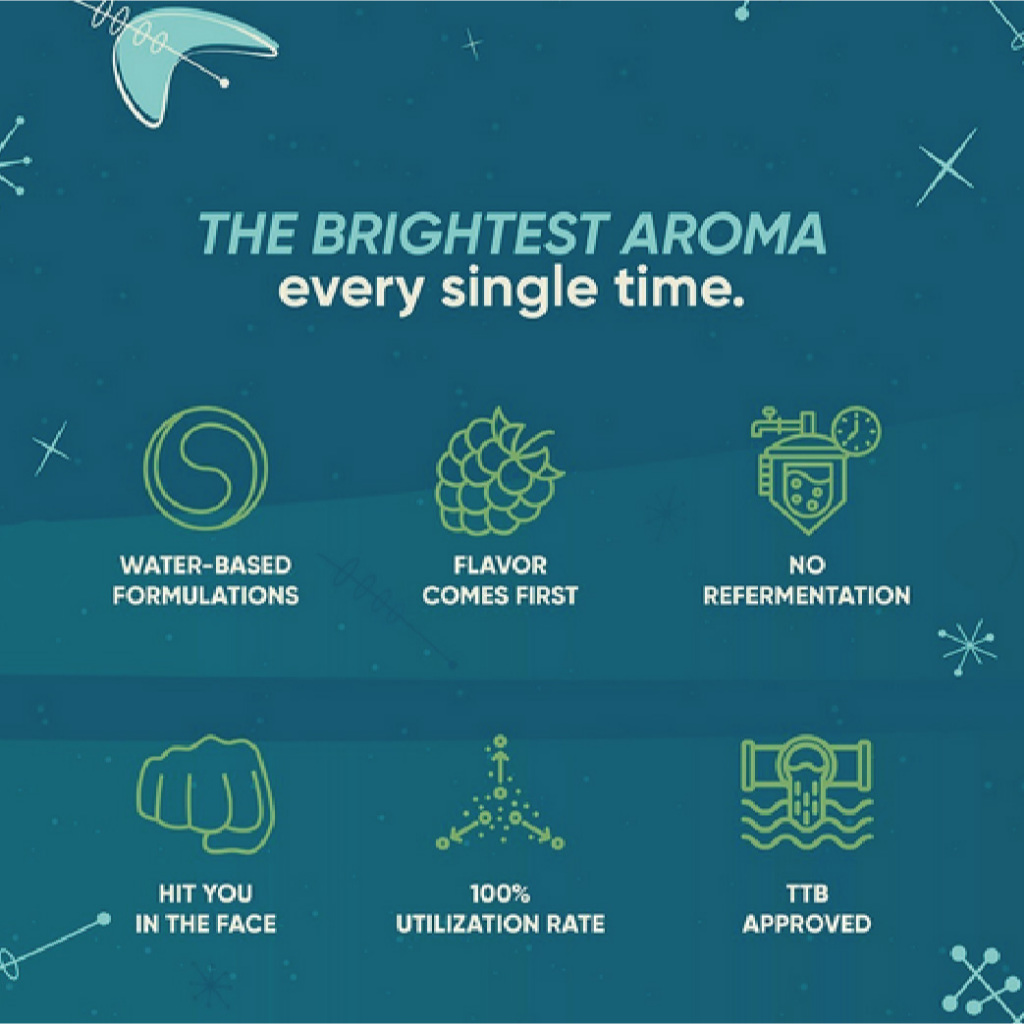 THE BRIGHTEST AROMA
every single time.

WATER-BASED FORMULATIONS

FLAVOR COMES FIRST

NO REFERMENTATION

HIT YOU IN THE FACE

100% UTILIZATION RATE

TTB APPROVED